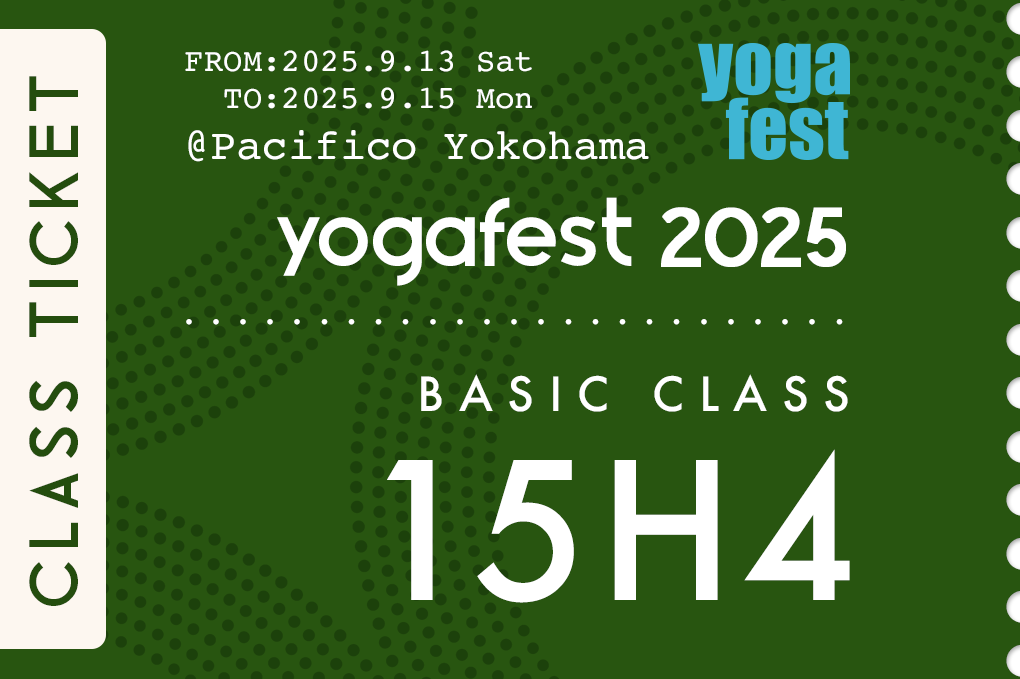 CLASS TICKET

FROM:2025.9.13 Sat
TO:2025.9.15 Mon
@Pacifico Yokohama

yoga fest

yogafest 2025

BASIC CLASS

15H4